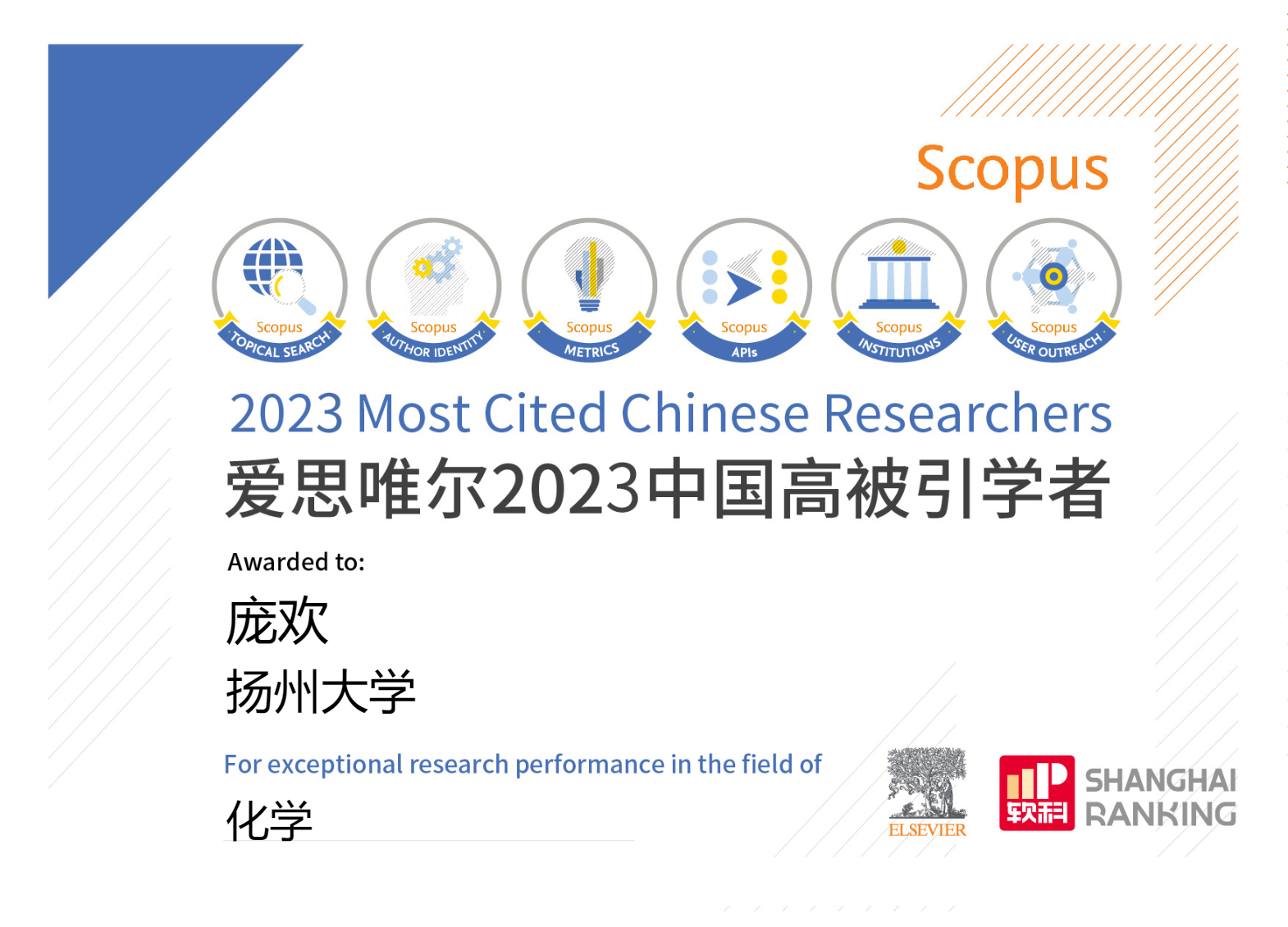 Scopus

Scopus
TOPICAL SEARCH

Scopus
AUTHOR IDENTITY

Scopus
METRICS

Scopus
APIs

Scopus
INSTITUTIONS

Scopus
USER OUTREACH

2023 Most Cited Chinese Researchers
爱思唯尔2023中国高被引学者

Awarded to:
庞欢
扬州大学

For exceptional research performance in the field of
化学

ELSEVIER

软科
SHANGHAI RANKING